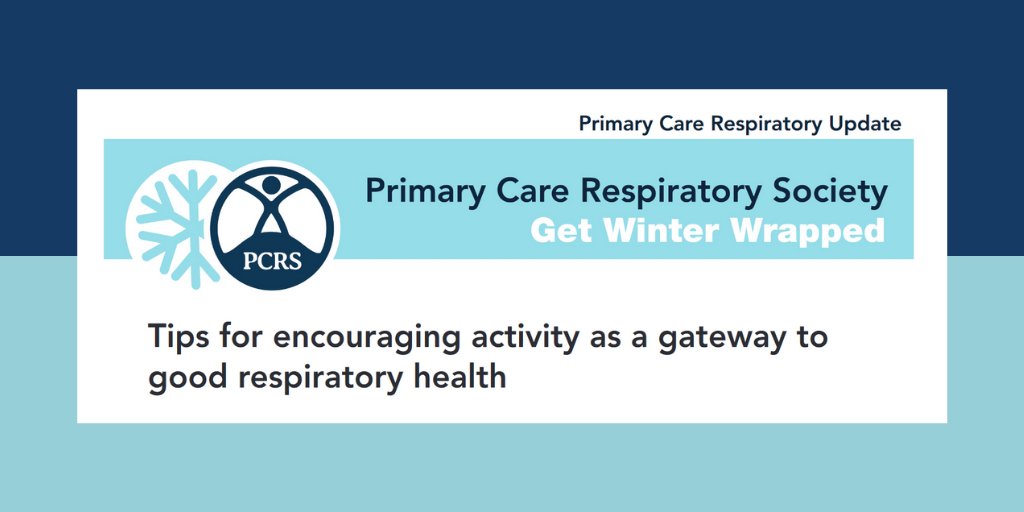 Primary Care Respiratory Update

PCRS

Primary Care Respiratory Society
Get Winter Wrapped

Tips for encouraging activity as a gateway to good respiratory health